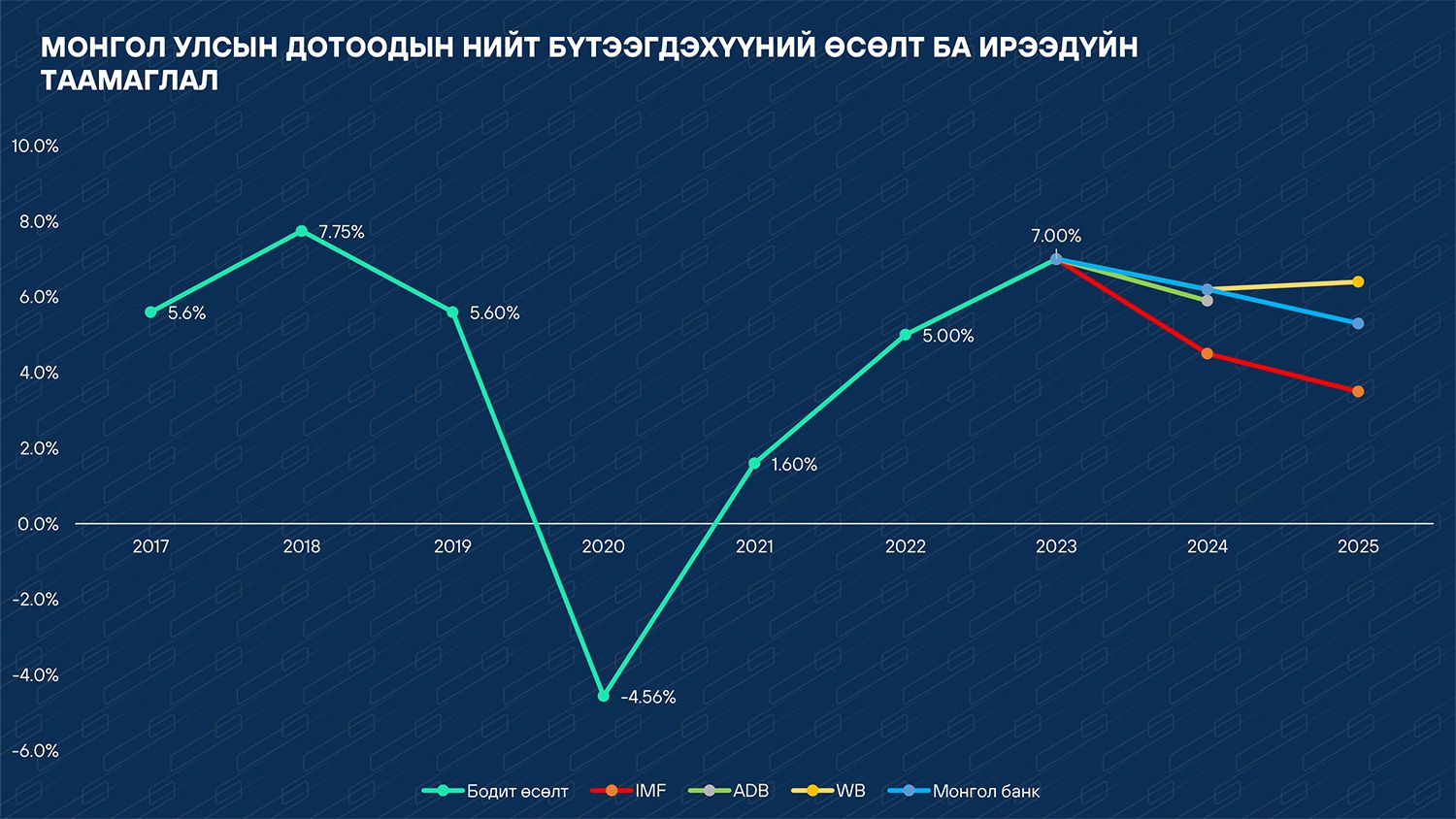 МОНГОЛ УЛСЫН ДОТООДЫН НИЙТ БҮТЭЭГДЭХҮҮНИЙ ӨСӨЛТ БА ИРЭЭДҮЙН ТААМАГЛАЛ

10.0%
8.0%
6.0%
4.0%
2.0%
0.0%
-2.0%
-4.0%
-6.0%

5.6%
7.75%
5.60%
-4.56%
1.60%
5.00%
7.00%

2017
2018
2019
2020
2021
2022
2023
2024
2025

Бодит өсөлт
IMF
ADB
WB
Монгол банк